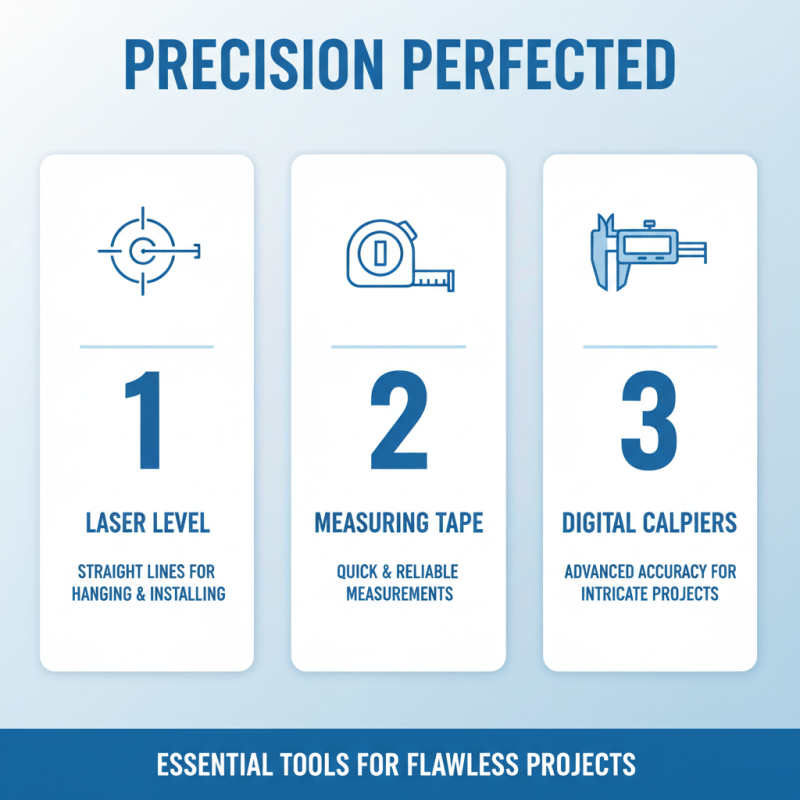 PRECISION PERFECTED

1

LASER LEVEL

STRAIGHT LINES FOR HANGING & INSTALLING

2

MEASURING TAPE

QUICK & RELIABLE MEASUREMENTS

3

DIGITAL CALPIERS

ADVANCED ACCURACY FOR INTRICATE PROJECTS

ESSENTIAL TOOLS FOR FLAWLESS PROJECTS